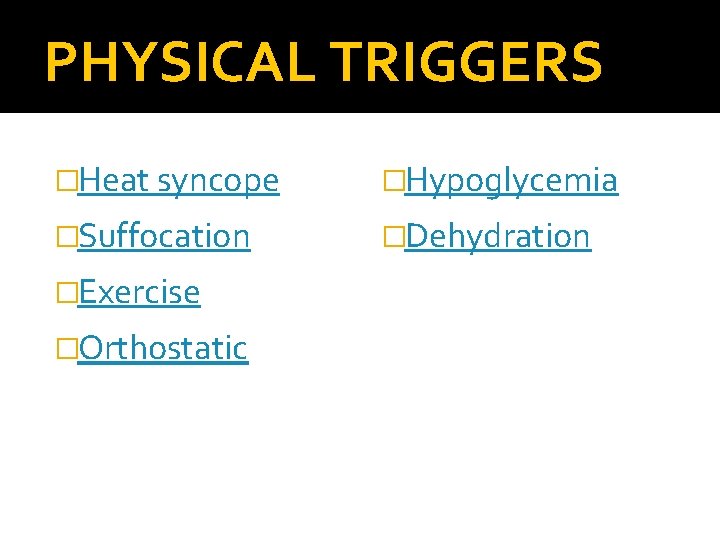 PHYSICAL TRIGGERS

□Heat syncope
□Suffocation
□Exercise
□Orthostatic

□Hypoglycemia
□Dehydration